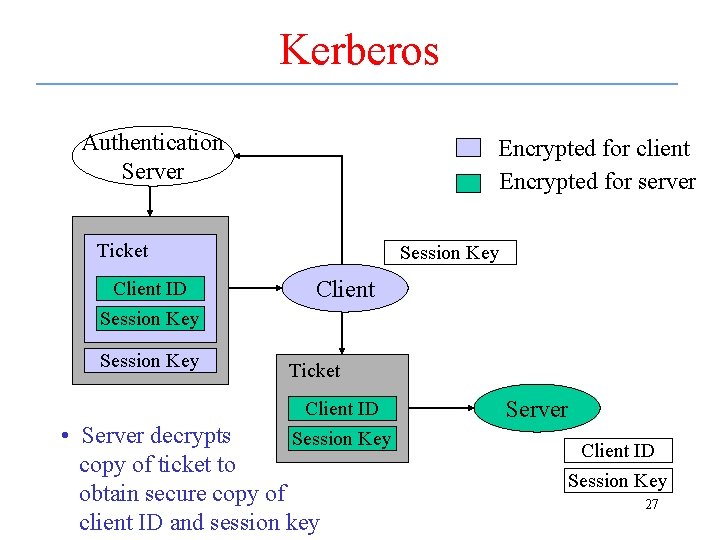 Kerberos

Authentication Server

Encrypted for client

Encrypted for server

Ticket

Client ID

Session Key

Session Key

Session Key

Client

Ticket

Client ID

Session Key

Server

Client ID

Session Key

• Server decrypts copy of ticket to obtain secure copy of client ID and session key

27